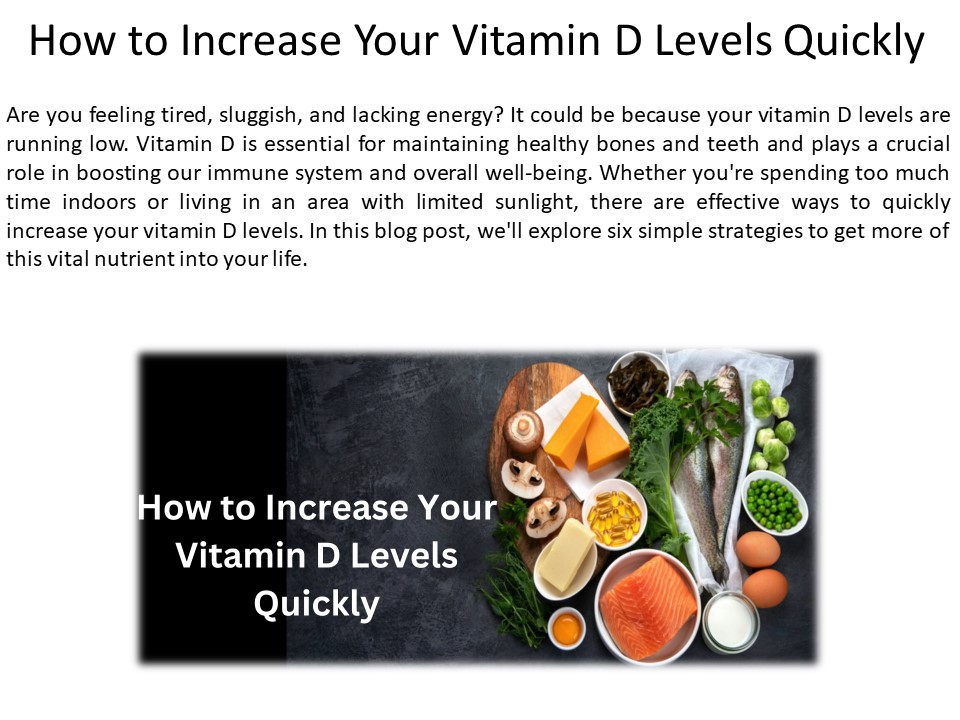 How to Increase Your Vitamin D Levels Quickly

Are you feeling tired, sluggish, and lacking energy? It could be because your vitamin D levels are running low. Vitamin D is essential for maintaining healthy bones and teeth and plays a crucial role in boosting our immune system and overall well-being. Whether you're spending too much time indoors or living in an area with limited sunlight, there are effective ways to quickly increase your vitamin D levels. In this blog post, we'll explore six simple strategies to get more of this vital nutrient into your life.

How to Increase Your Vitamin D Levels Quickly